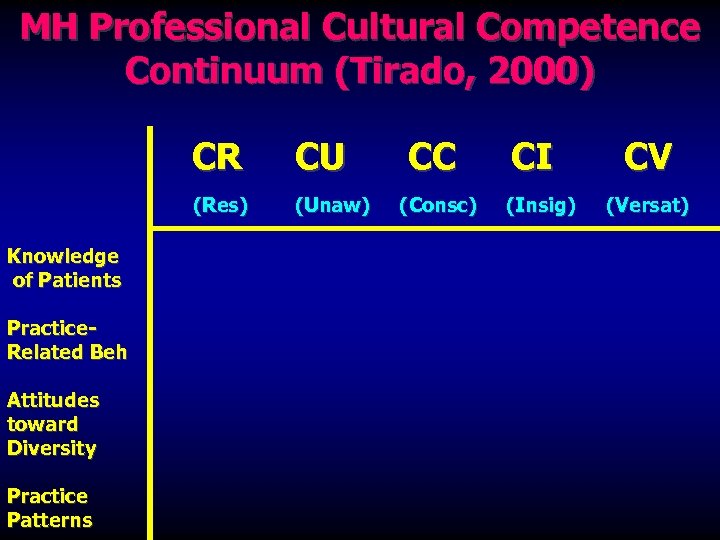 MH Professional Cultural Competence Continuum (Tirado, 2000)

| | CR (Res) | CU (Unaw) | CC (Consc) | CI (Insig) | CV (Versat) |
|---|---|---|---|---|---|
| Knowledge of Patients | | | | | |
| Practice-Related Beh | | | | | |
| Attitudes toward Diversity | | | | | |
| Practice Patterns | | | | | |